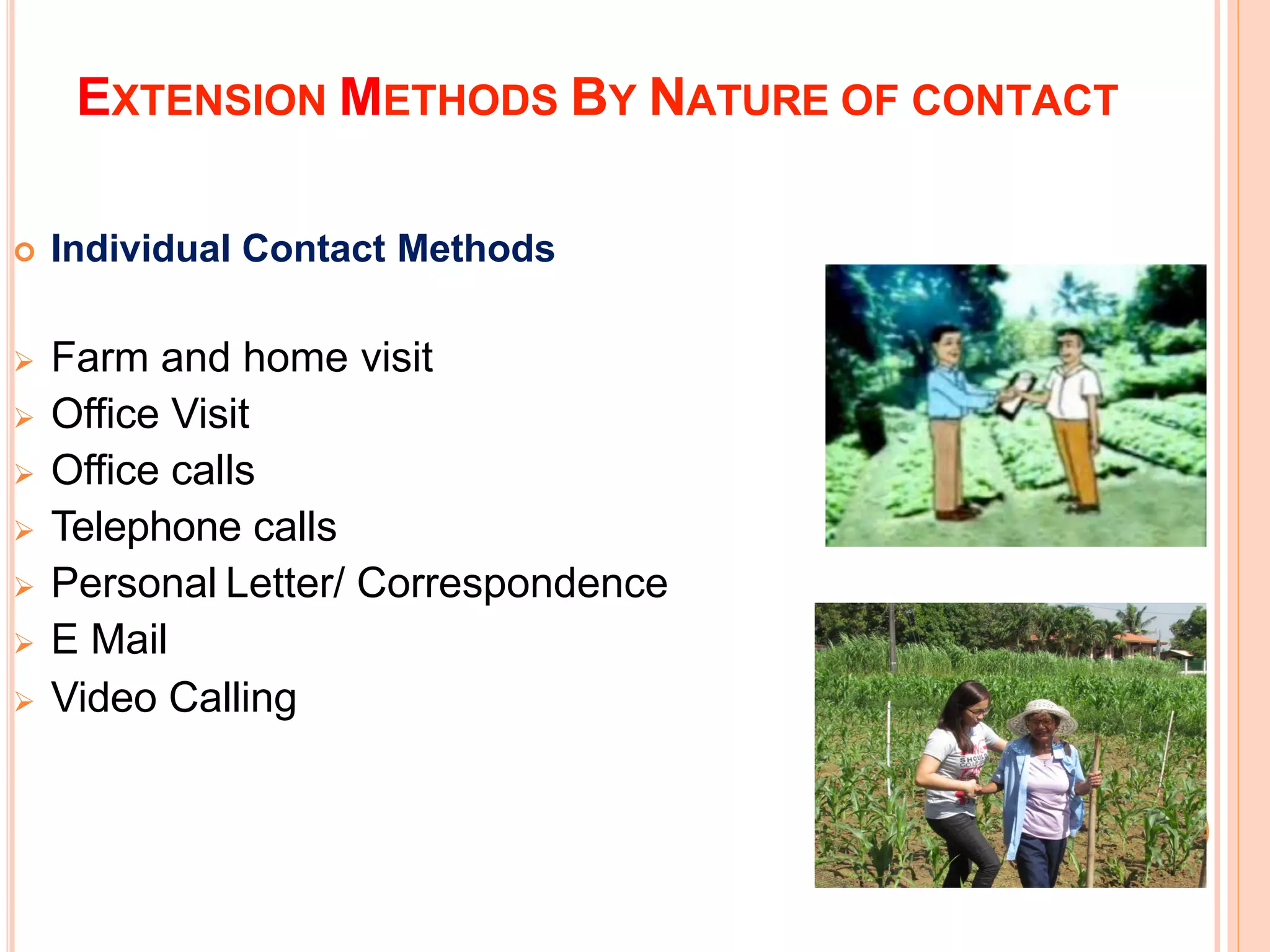 EXTENSION METHODS BY NATURE OF CONTACT

Individual Contact Methods

Farm and home visit
Office Visit
Office calls
Telephone calls
Personal Letter/ Correspondence
E Mail
Video Calling